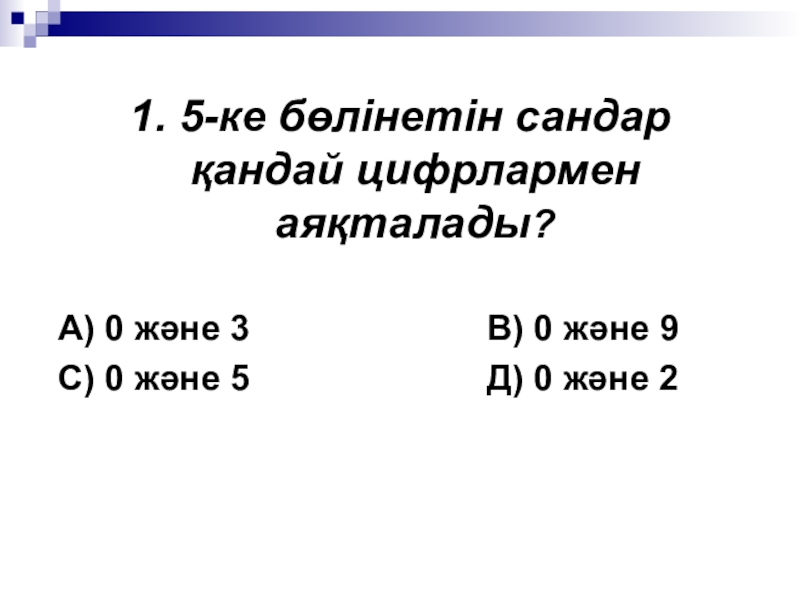 1. 5-ке бөлінетін сандар қандай цифрлармен аяқталады?

А) 0 және 3

В) 0 және 9

С) 0 және 5

Д) 0 және 2